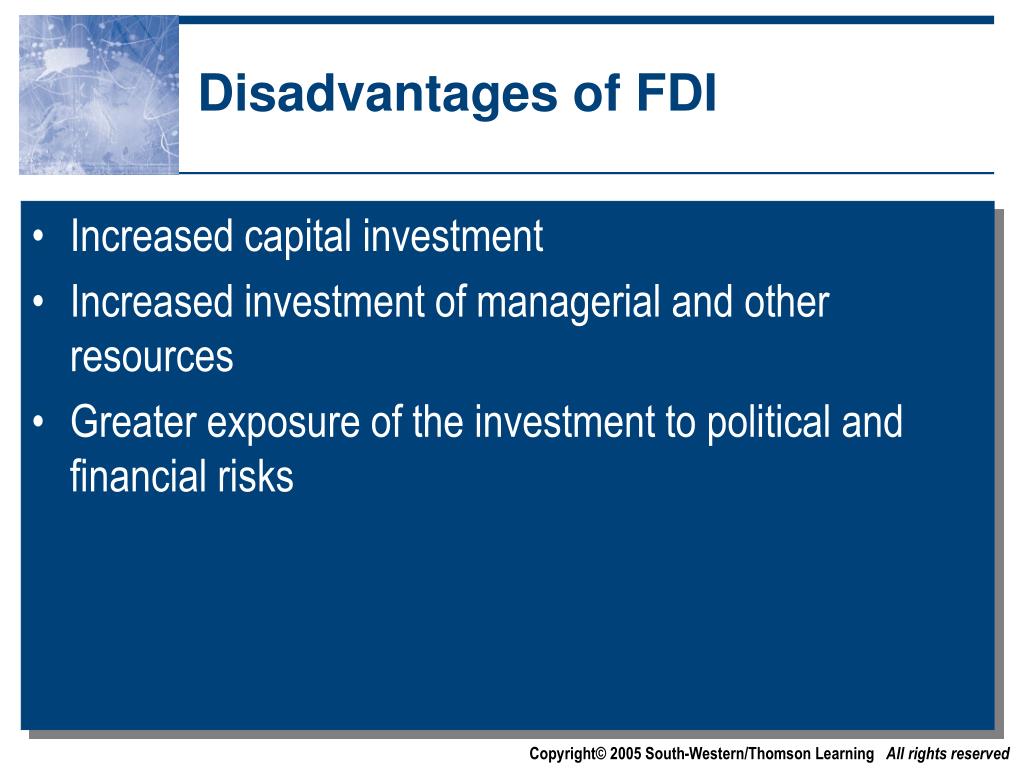 Disadvantages of FDI

• Increased capital investment
• Increased investment of managerial and other resources
• Greater exposure of the investment to political and financial risks

Copyright© 2005 South-Western/Thomson Learning All rights reserved